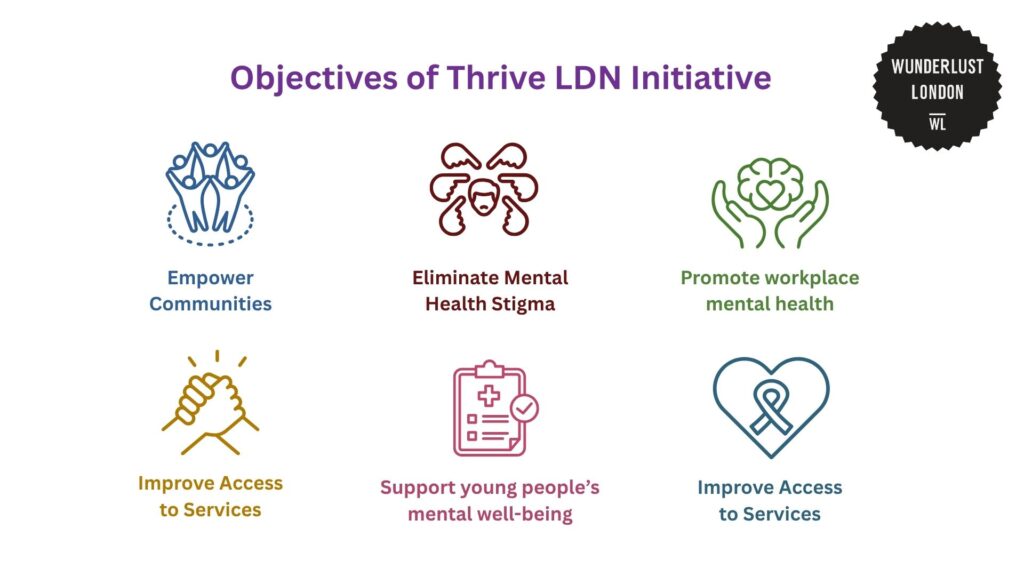 Objectives of Thrive LDN Initiative

WUNDERLUST LONDON WL

Empower Communities

Eliminate Mental Health Stigma

Promote workplace mental health

Improve Access to Services

Support young people's mental well-being

Improve Access to Services